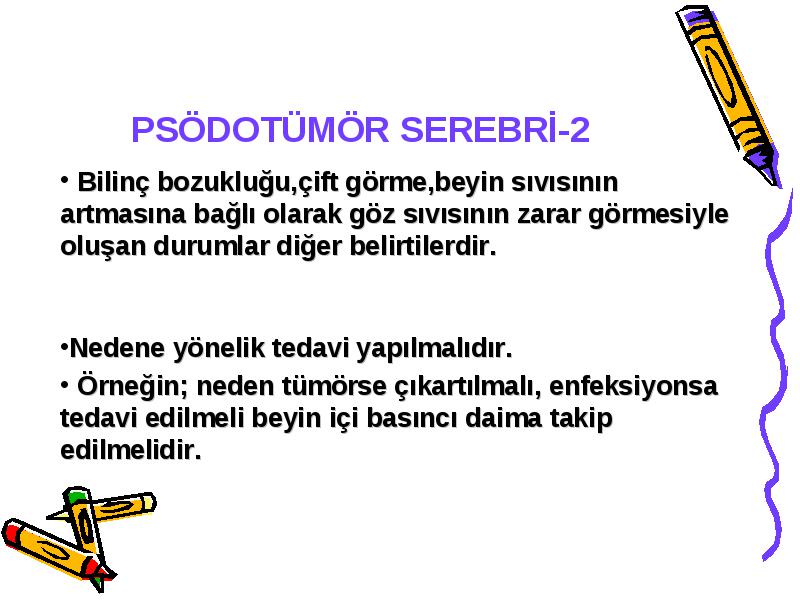 PSÖDOTÜMÖR SEREBRİ-2

• Bilinç bozukluğu,çift görme,beyin sıvısının artmasına bağlı olarak göz sıvısının zarar görmesiyle oluşan durumlar diğer belirtilerdir.

•Nedene yönelik tedavi yapılmalıdır.

• Örneğin; neden tümörse çıkartılmalı, enfeksiyonsa tedavi edilmeli beyin içi basıncı daima takip edilmelidir.